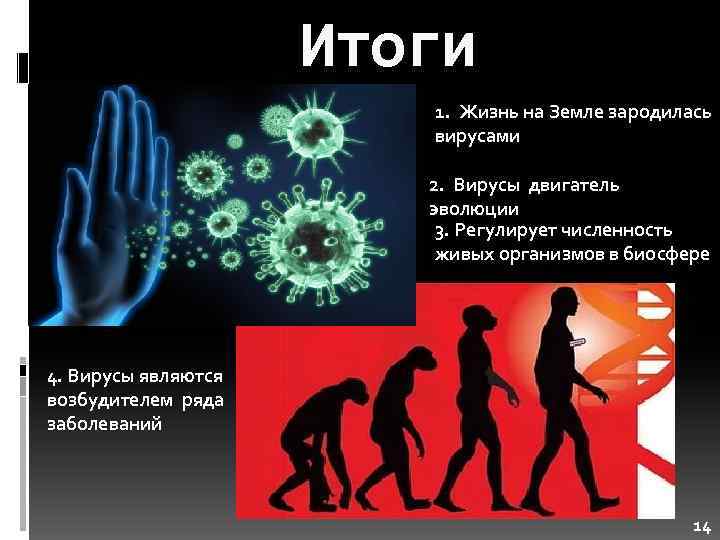 Итоги

1. Жизнь на Земле зародилась вирусами

2. Вирусы двигатель эволюции

3. Регулирует численность живых организмов в биосфере

4. Вирусы являются возбудителем ряда заболеваний

14